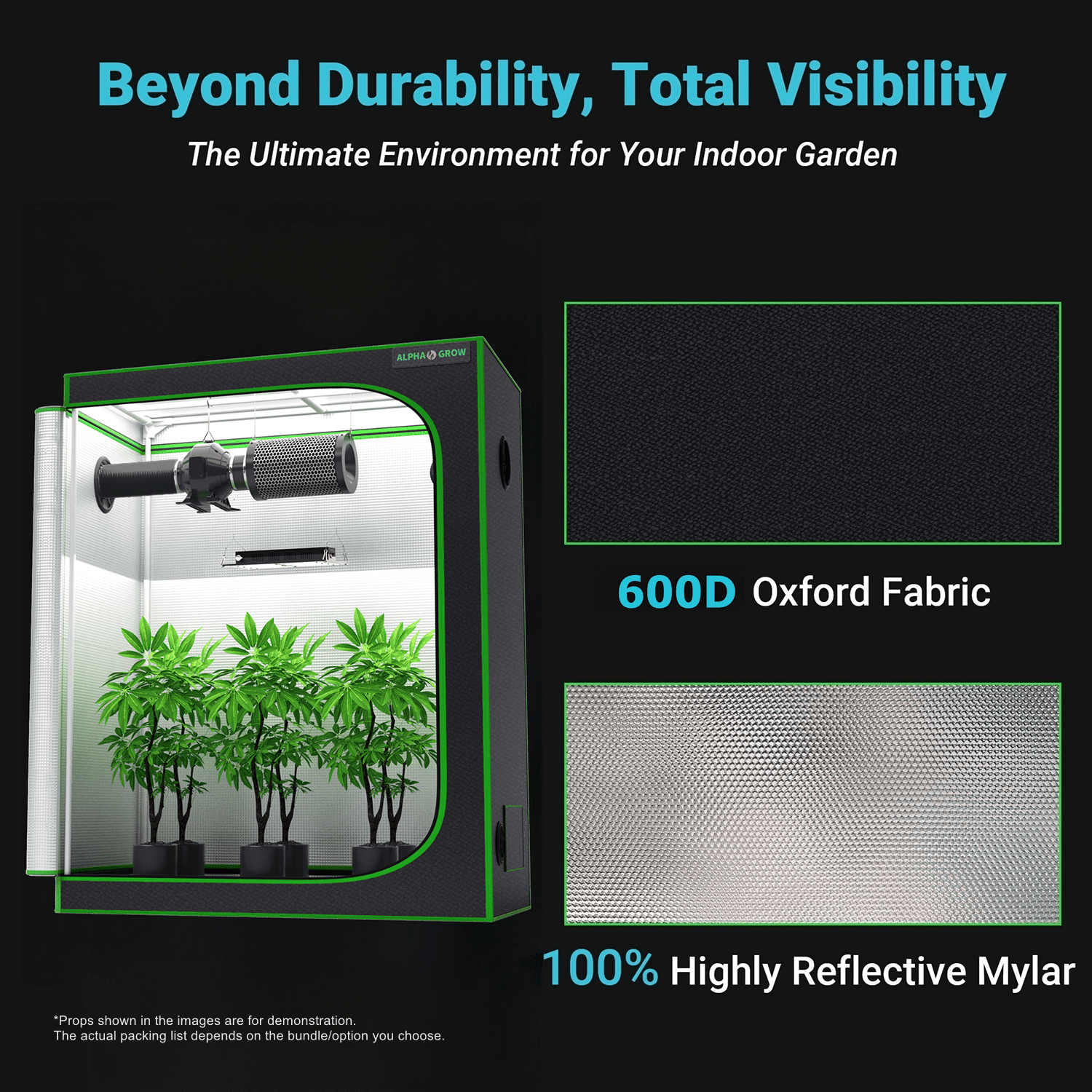 Beyond Durability, Total Visibility

The Ultimate Environment for Your Indoor Garden

ALPHA GROW

600D Oxford Fabric

100% Highly Reflective Mylar

*Props shown in the images are for demonstration.
The actual packing list depends on the bundle/option you choose.